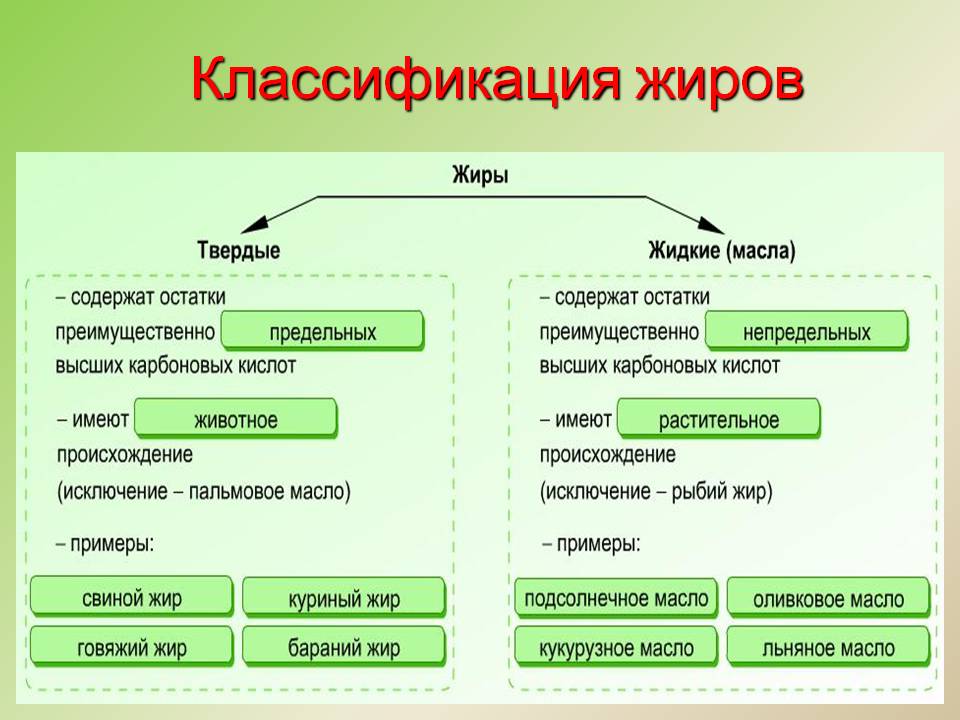 Классификация жиров

Жиры

Твердые

– содержат остатки преимущественно предельных высших карбоновых кислот

– имеют животное происхождение (исключение – пальмовое масло)

– примеры:

свиной жир
куриный жир
говяжий жир
бараний жир

Жидкие (масла)

– содержат остатки преимущественно непредельных высших карбоновых кислот

– имеют растительное происхождение (исключение – рыбий жир)

– примеры:

подсолнечное масло
оливковое масло
кукурузное масло
льняное масло